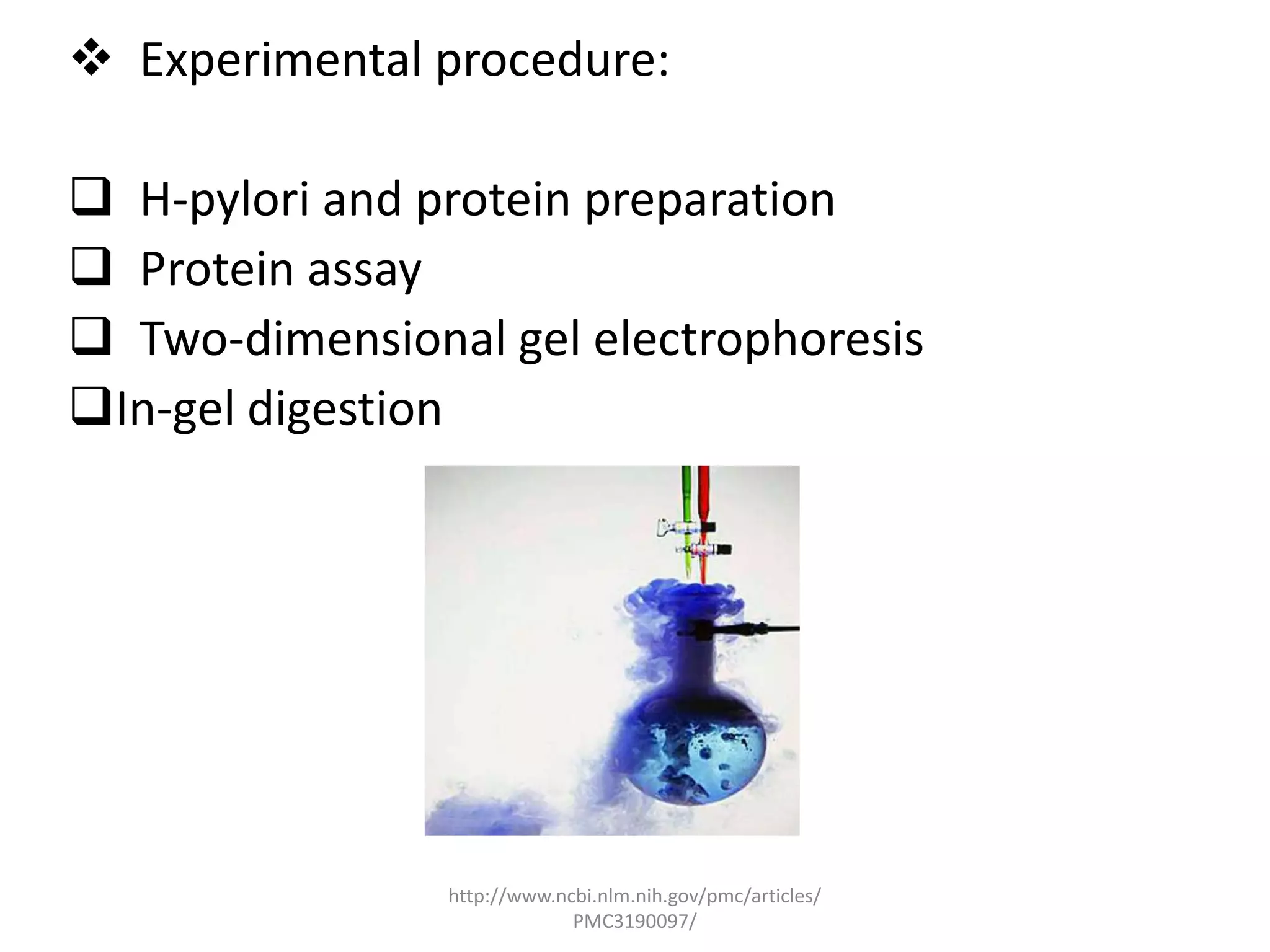 ❖ Experimental procedure:

❑ H-pylori and protein preparation
❑ Protein assay
❑ Two-dimensional gel electrophoresis
❑In-gel digestion

http://www.ncbi.nlm.nih.gov/pmc/articles/PMC3190097/